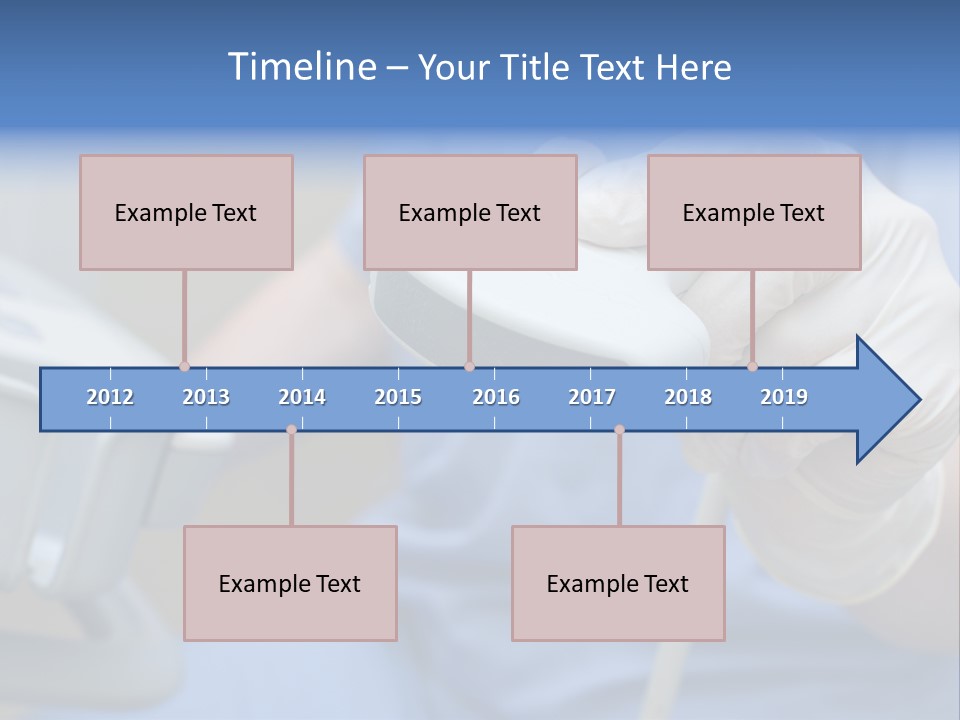 Timeline – Your Title Text Here

Example Text

Example Text

Example Text

2012 2013 2014 2015 2016 2017 2018 2019

Example Text

Example Text